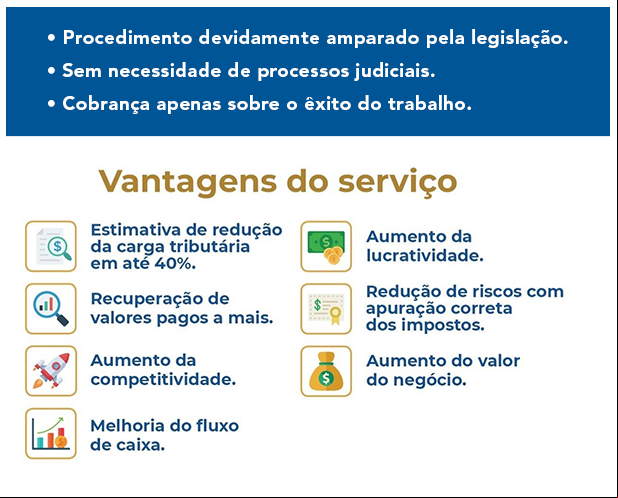 • Procedimento devidamente amparado pela legislação.
• Sem necessidade de processos judiciais.
• Cobrança apenas sobre o êxito do trabalho.

Vantagens do serviço

Estimativa de redução da carga tributária em até 40%.

Recuperação de valores pagos a mais.

Aumento da competitividade.

Melhoria do fluxo de caixa.

Aumento da lucratividade.

Redução de riscos com apuração correta dos impostos.

Aumento do valor do negócio.